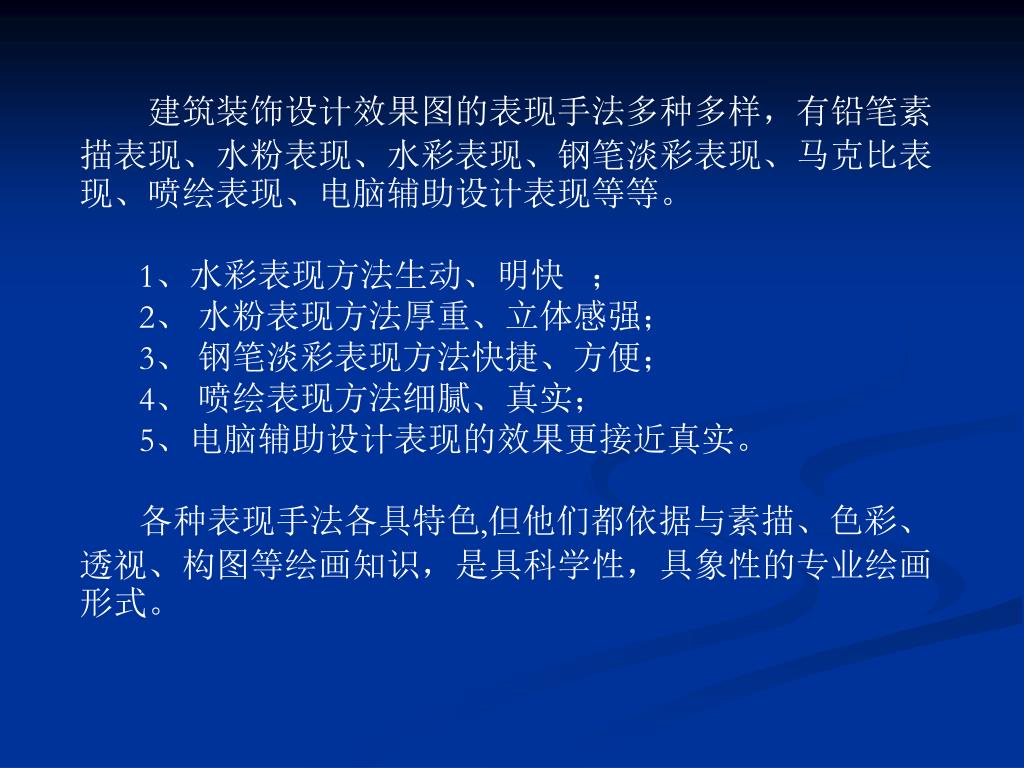 建筑装饰设计效果图的表现手法多种多样，有铅笔素描表现、水粉表现、水彩表现、钢笔淡彩表现、马克比表现、喷绘表现、电脑辅助设计表现等等。

1、水彩表现方法生动、明快 ；
2、 水粉表现方法厚重、立体感强；
3、 钢笔淡彩表现方法快捷、方便；
4、 喷绘表现方法细腻、真实；
5、电脑辅助设计表现的效果更接近真实。

各种表现手法各具特色,但他们都依据与素描、色彩、透视、构图等绘画知识，是具科学性，具象性的专业绘画形式。